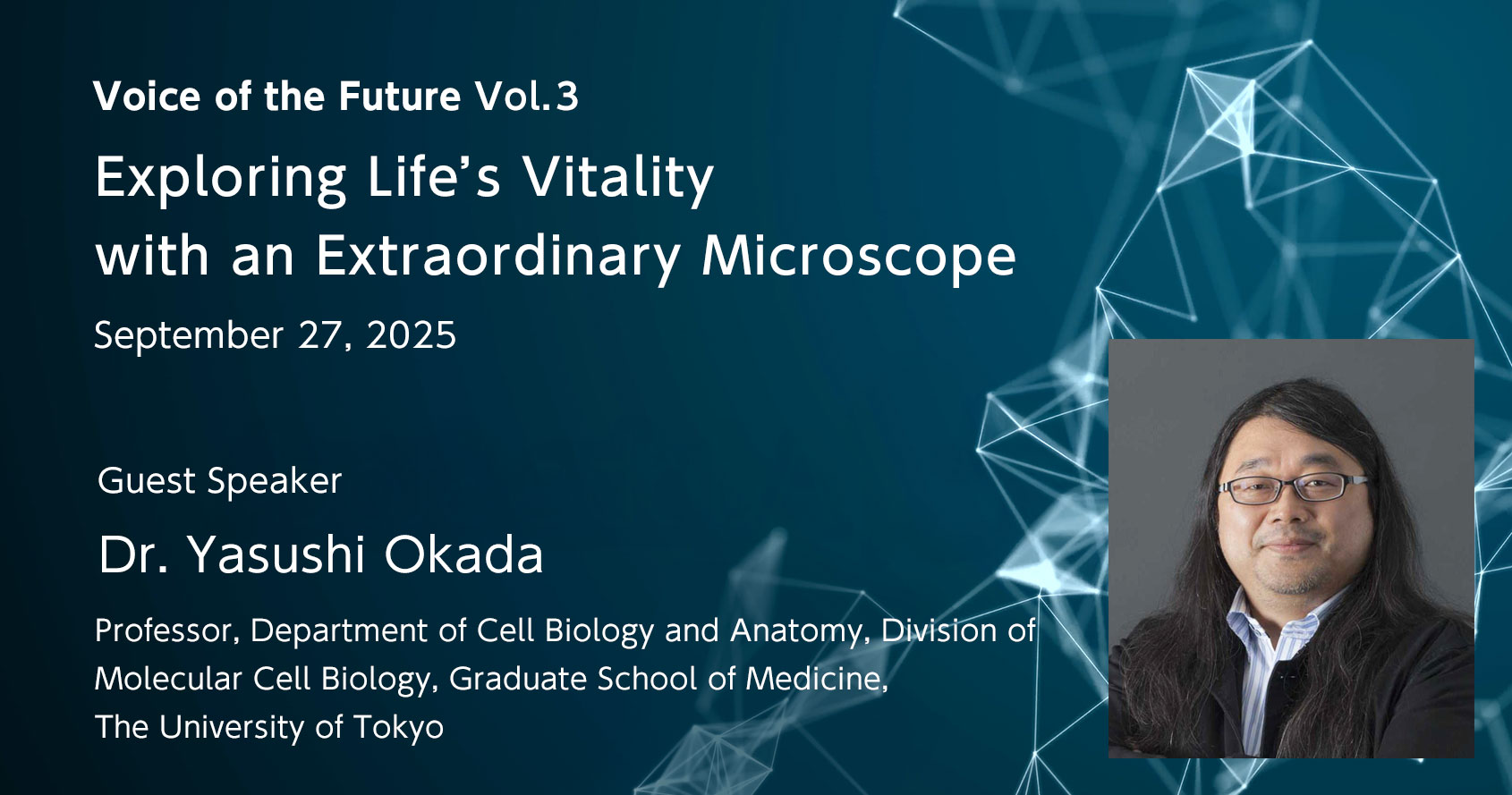 Voice of the Future Vol.3

Exploring Life's Vitality with an Extraordinary Microscope

September 27, 2025

Guest Speaker

Dr. Yasushi Okada

Professor, Department of Cell Biology and Anatomy, Division of Molecular Cell Biology, Graduate School of Medicine, The University of Tokyo